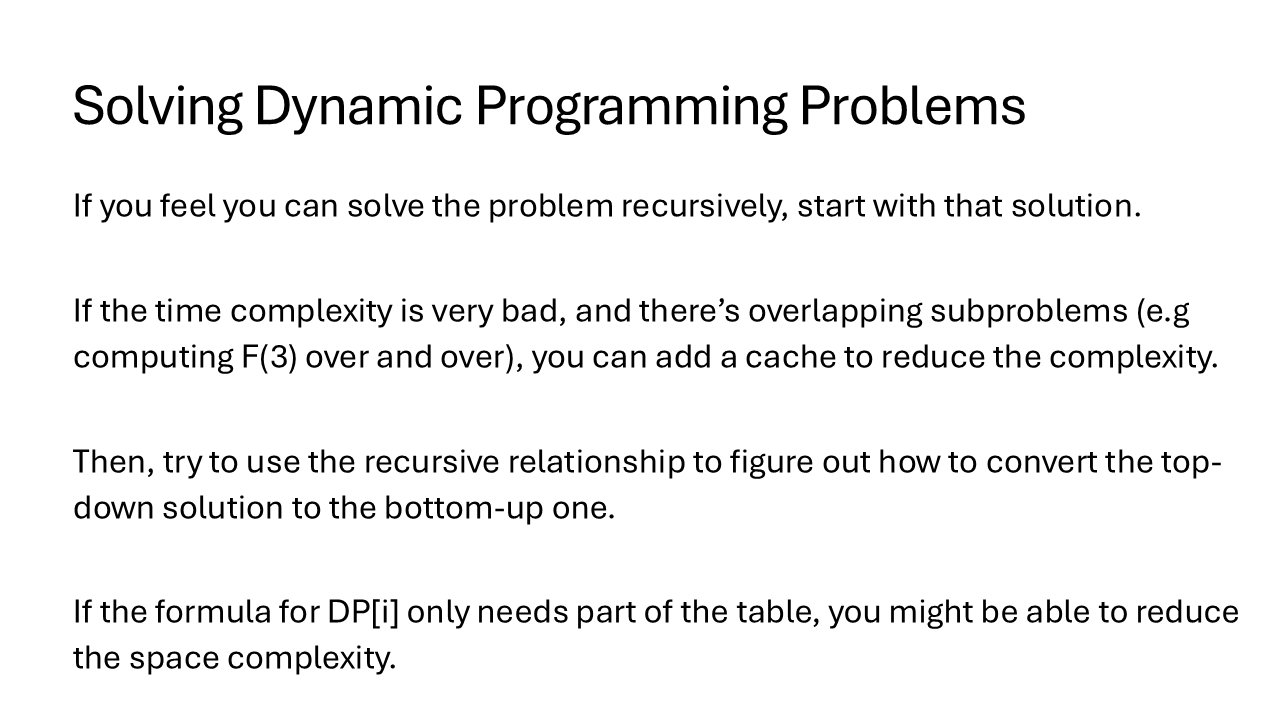 Solving Dynamic Programming Problems

If you feel you can solve the problem recursively, start with that solution.

If the time complexity is very bad, and there's overlapping subproblems (e.g computing F(3) over and over), you can add a cache to reduce the complexity.

Then, try to use the recursive relationship to figure out how to convert the top-down solution to the bottom-up one.

If the formula for DP[i] only needs part of the table, you might be able to reduce the space complexity.